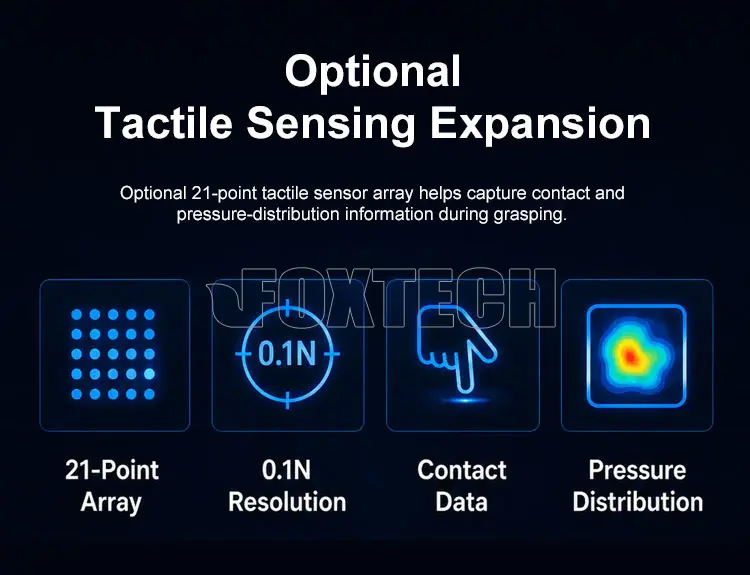 Optional
Tactile Sensing Expansion

Optional 21-point tactile sensor array helps capture contact and pressure-distribution information during grasping.

FOXTECH

0.1N

21-Point Array

0.1N Resolution

Contact Data

Pressure Distribution